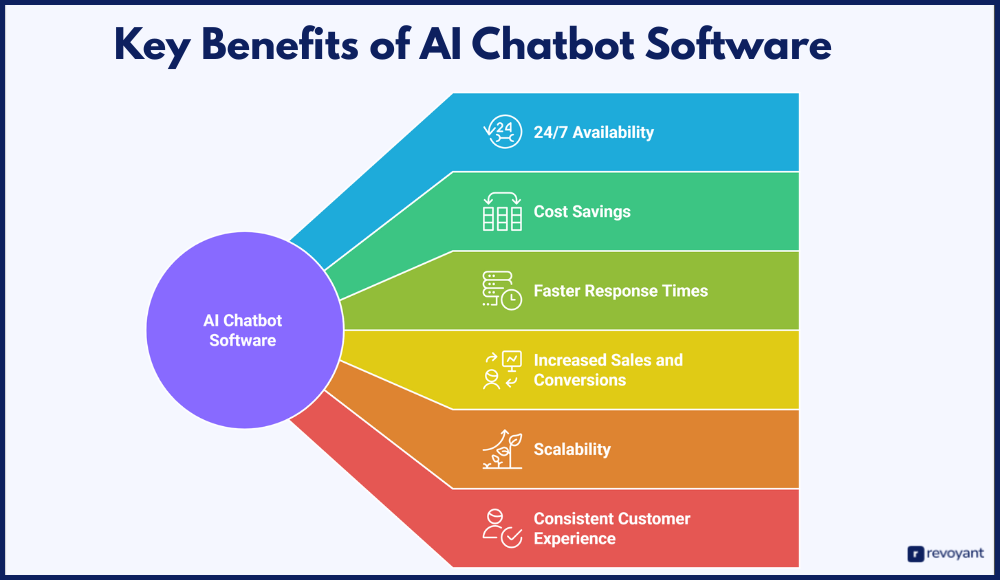 Key Benefits of AI Chatbot Software

AI Chatbot Software

24/7 Availability

Cost Savings

Faster Response Times

Increased Sales and Conversions

Scalability

Consistent Customer Experience

revoyant